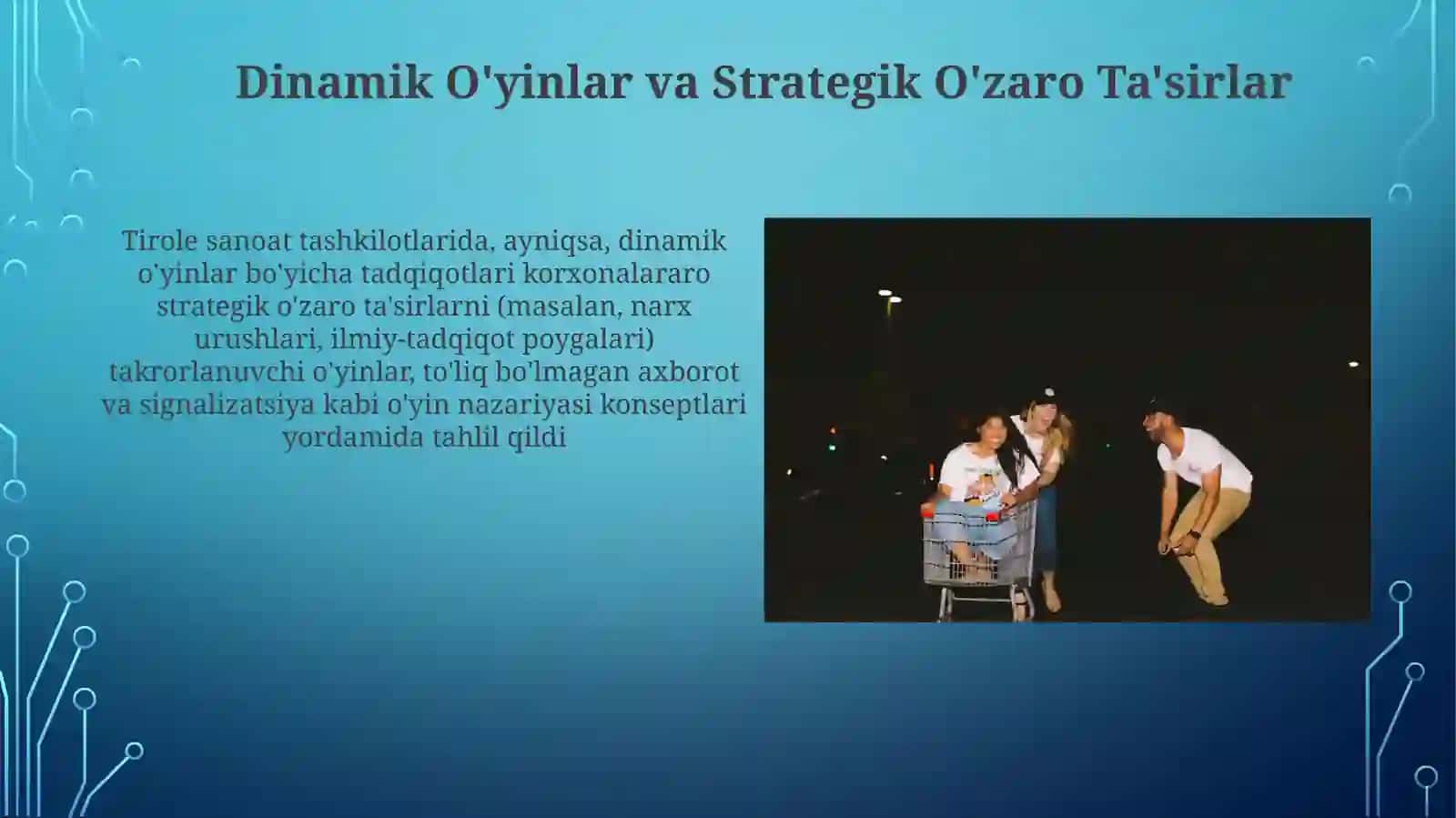 Dinamik O'yinlar va Strategik O'zaro Ta'sirlar

Tirole sanoat tashkilotlarida, ayniqsa, dinamik o'yinlar bo'yicha tadqiqotlari korxonalararo strategik o'zaro ta'sirlarni (masalan, narx urushlari, ilmiy-tadqiqot poygalari) takrorlanuvchi o'yinlar, to'liq bo'lmagan axborot va signalizatsiya kabi o'yin nazariyasi konseptlari yordamida tahlil qildi